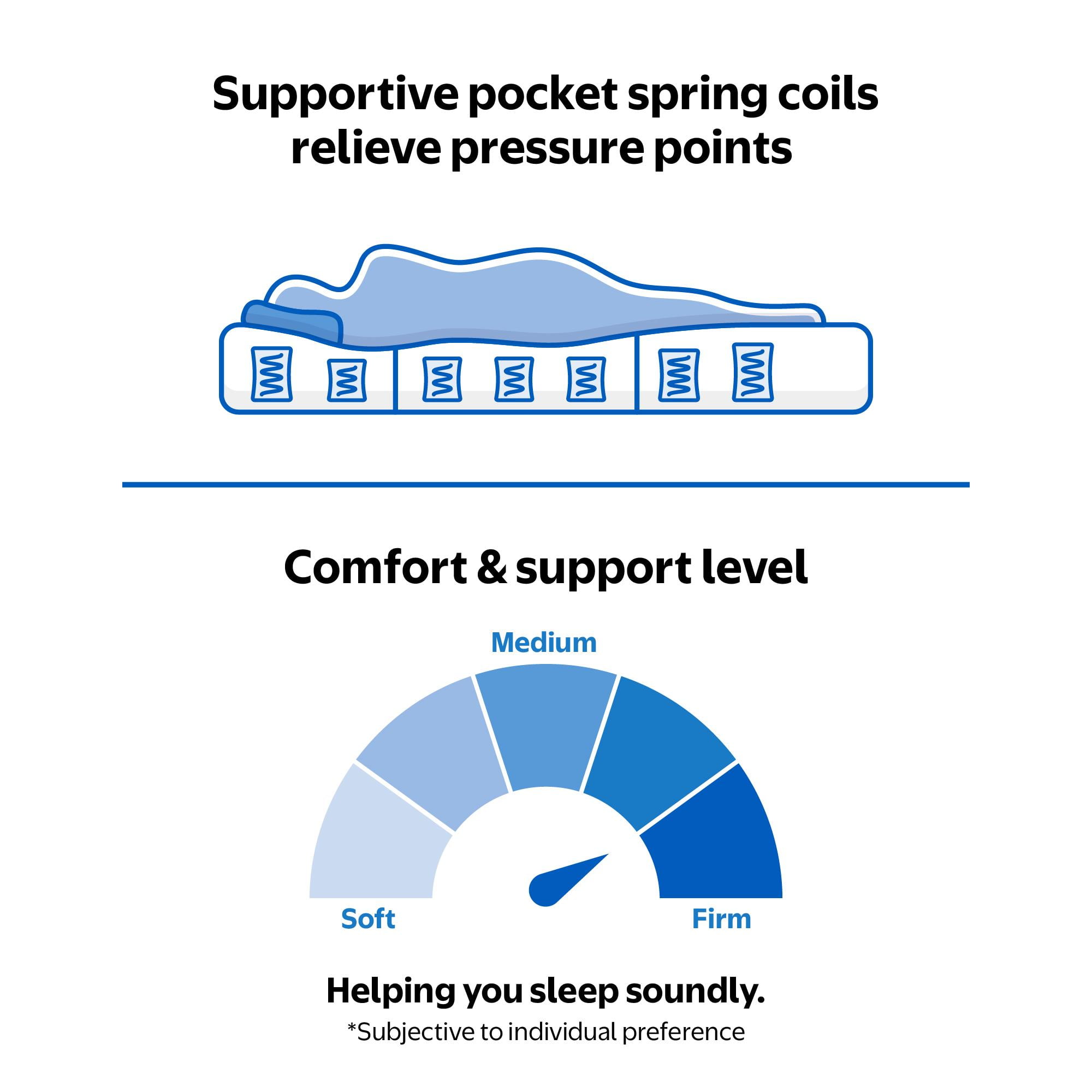 Supportive pocket spring coils relieve pressure points

Comfort & support level

Medium

Soft

Firm

Helping you sleep soundly.

*Subjective to individual preference